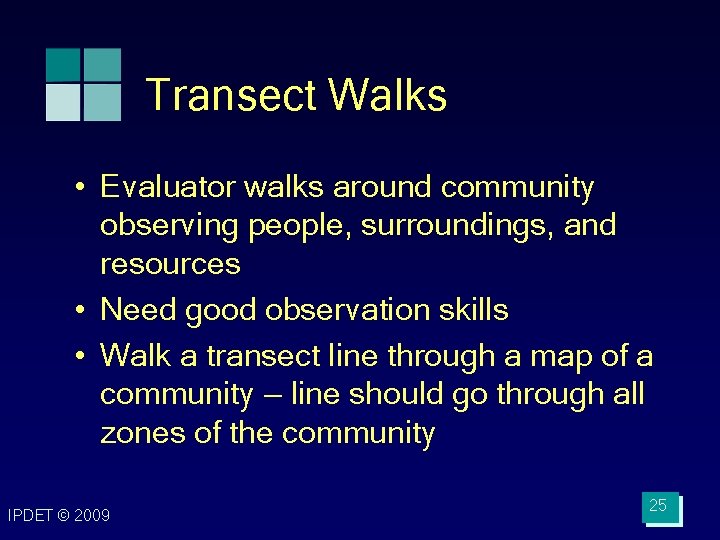 Transect Walks

• Evaluator walks around community observing people, surroundings, and resources

• Need good observation skills

• Walk a transect line through a map of a community – line should go through all zones of the community

IPDET © 2009

25